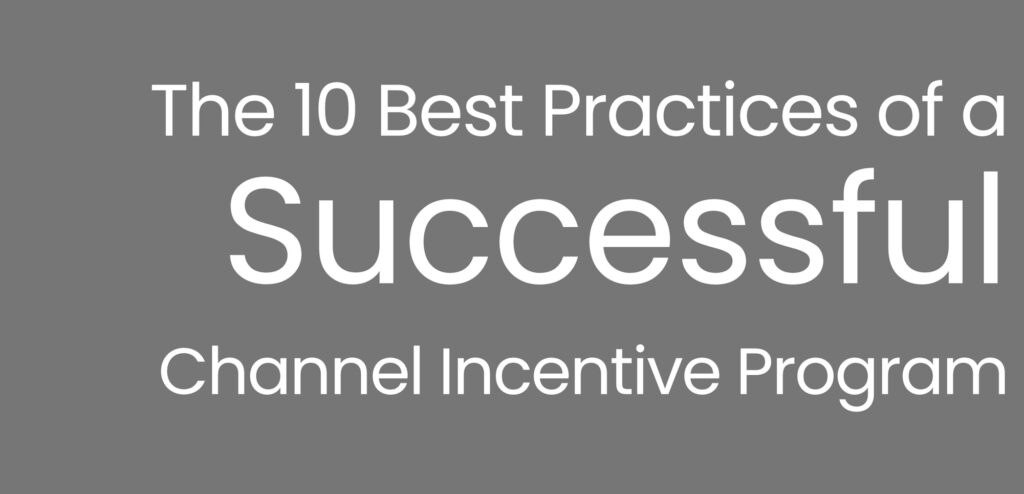 The 10 Best Practices of a
Successful
Channel Incentive Program